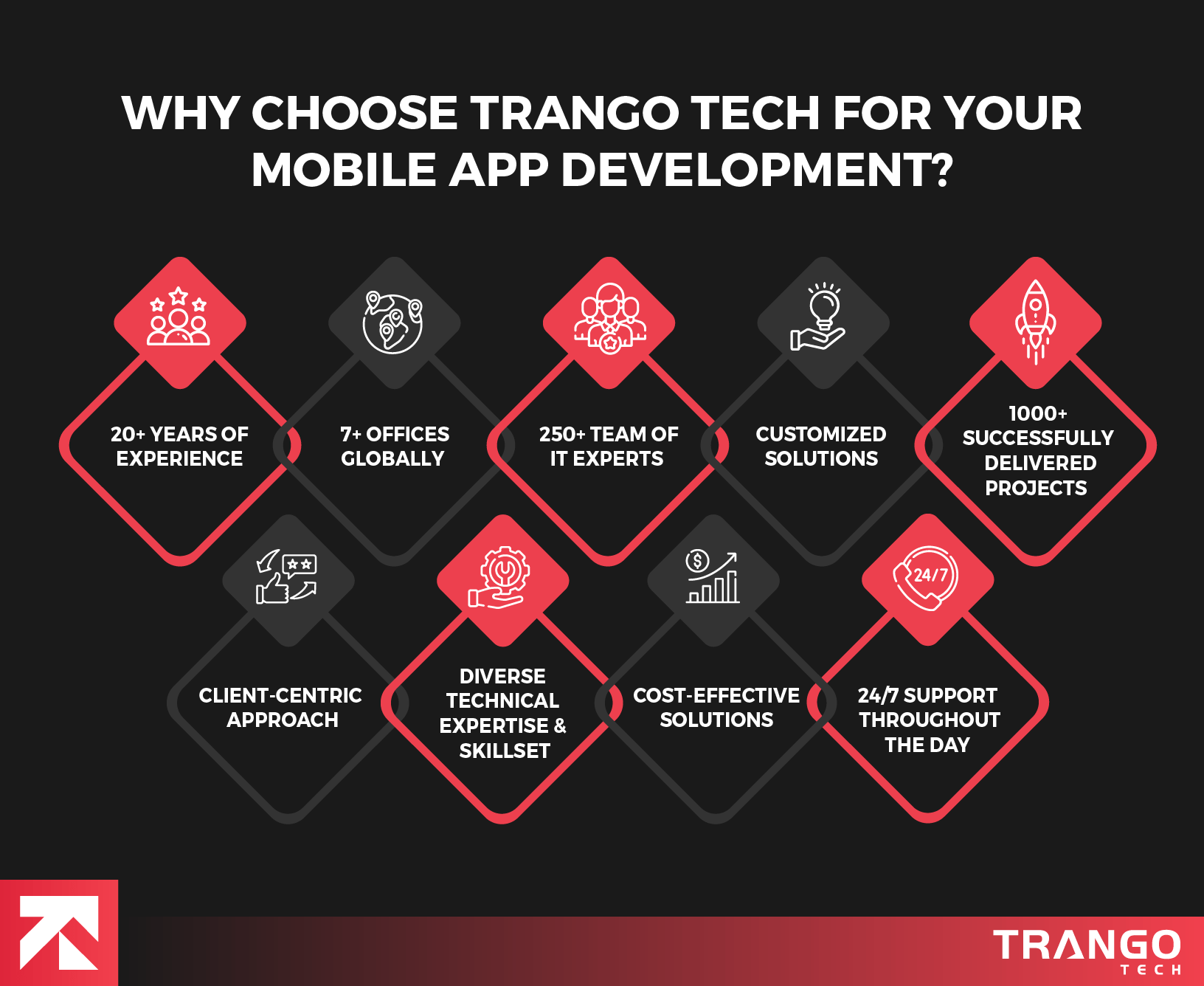 WHY CHOOSE TRANGO TECH FOR YOUR MOBILE APP DEVELOPMENT?

20+ YEARS OF EXPERIENCE

7+ OFFICES GLOBALLY

250+ TEAM OF IT EXPERTS

CUSTOMIZED SOLUTIONS

1000+ SUCCESSFULLY DELIVERED PROJECTS

CLIENT-CENTRIC APPROACH

DIVERSE TECHNICAL EXPERTISE & SKILLSET

COST-EFFECTIVE SOLUTIONS

24/7

24/7 SUPPORT THROUGHOUT THE DAY

TRANGO TECH